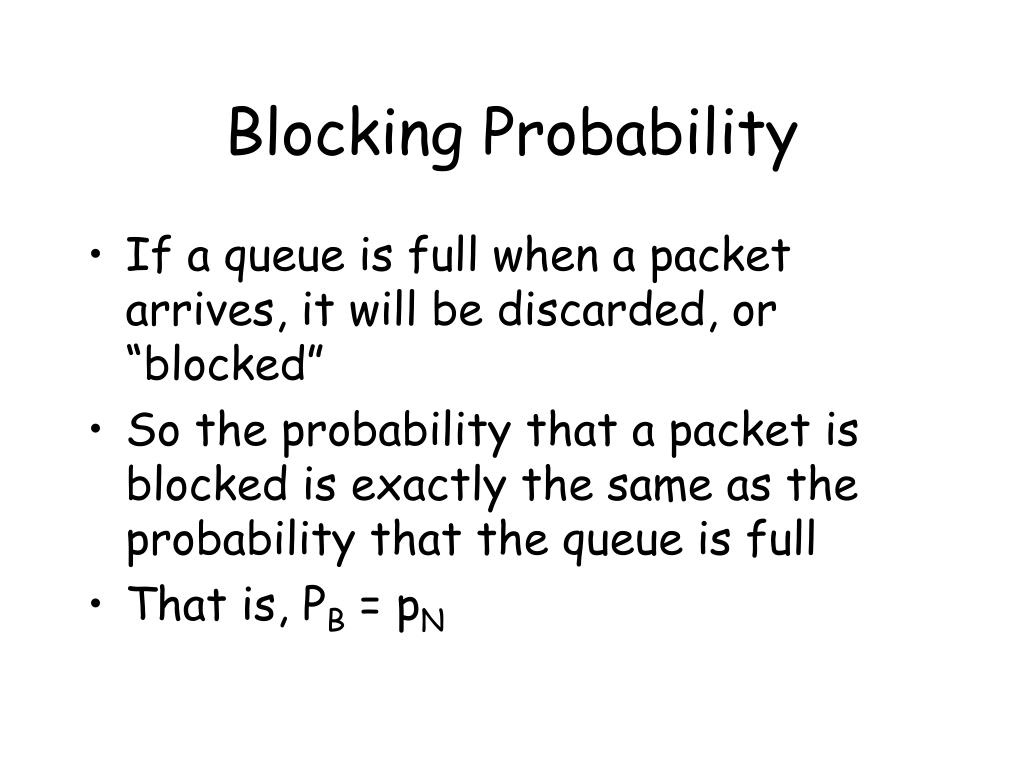 Blocking Probability

• If a queue is full when a packet arrives, it will be discarded, or “blocked”

• So the probability that a packet is blocked is exactly the same as the probability that the queue is full

• That is, $P_B = p_N$